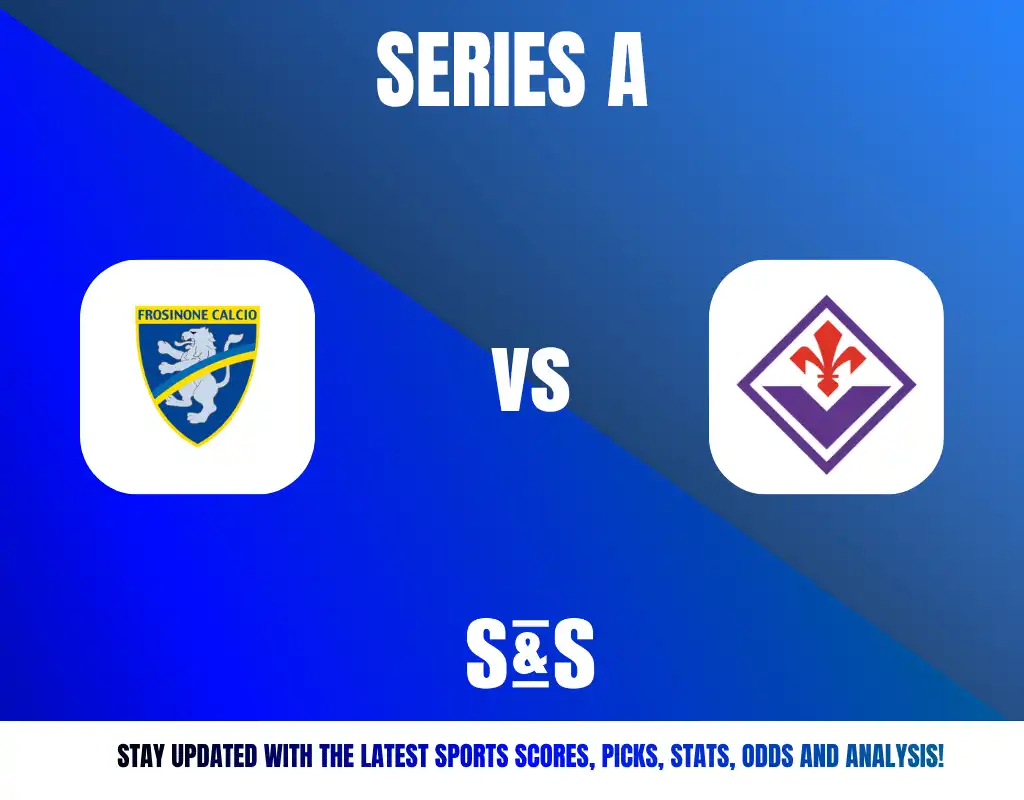 SERIES A

FROSINONE CALCIO

VS

S&S

STAY UPDATED WITH THE LATEST SPORTS SCORES, PICKS, STATS, ODDS AND ANALYSIS!